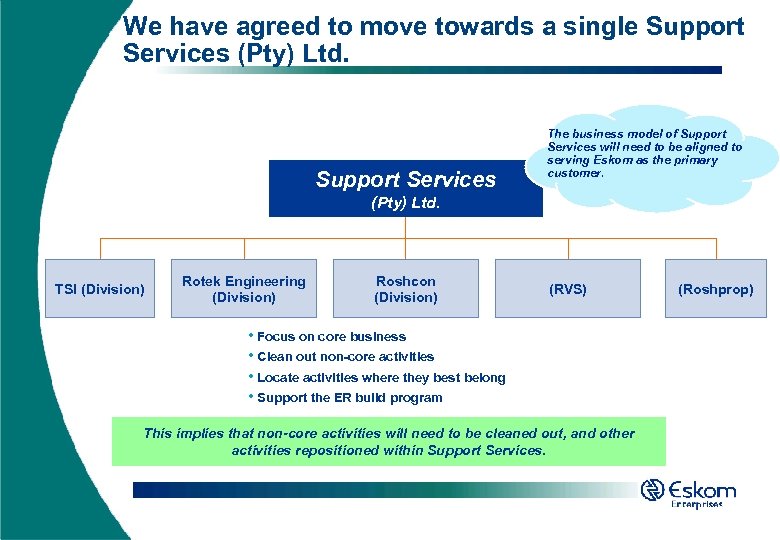 We have agreed to move towards a single Support Services (Pty) Ltd.

The business model of Support Services will need to be aligned to serving Eskom as the primary customer.

Support Services
(Pty) Ltd.

TSI (Division)

Rotek Engineering (Division)

Roshcon (Division)

(RVS)

(Roshprop)

• Focus on core business
• Clean out non-core activities
• Locate activities where they best belong
• Support the ER build program

This implies that non-core activities will need to be cleaned out, and other activities repositioned within Support Services.

Eskom
Enterprises